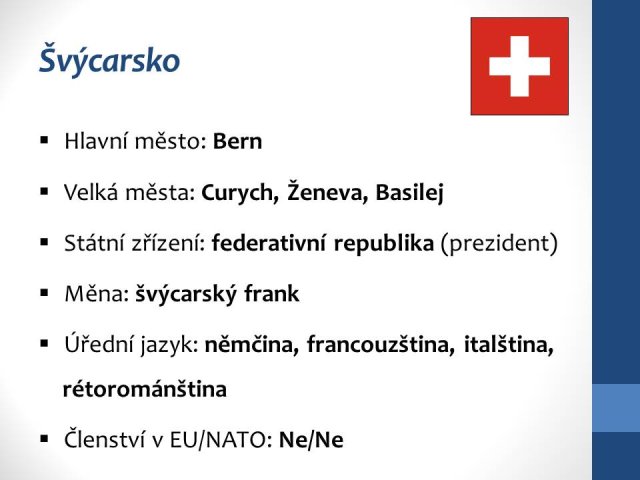 Švýcarsko

▪ Hlavní město: Bern

▪ Velká města: Curych, Ženeva, Basilej

▪ Státní zřízení: federativní republika (prezident)

▪ Měna: švýcarský frank

▪ Úřední jazyk: němčina, francouzština, italština, rétorománština

▪ Členství v EU/NATO: Ne/Ne